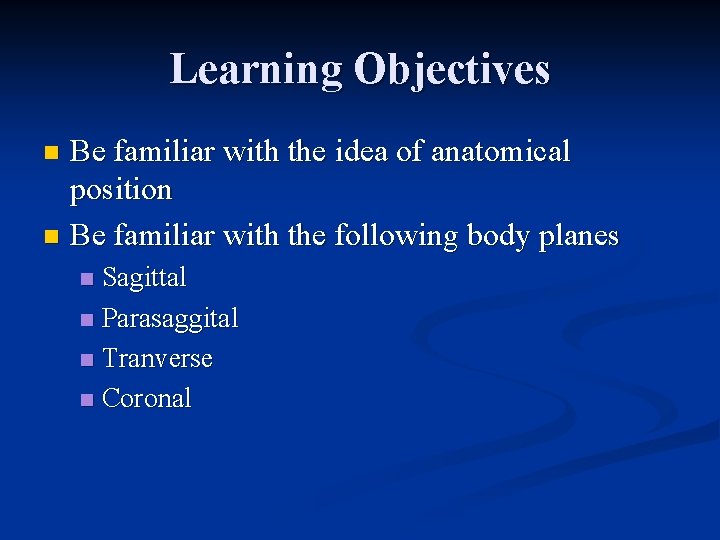 Learning Objectives

- Be familiar with the idea of anatomical position
- Be familiar with the following body planes
  - Sagittal
  - Parasaggital
  - Tranverse
  - Coronal